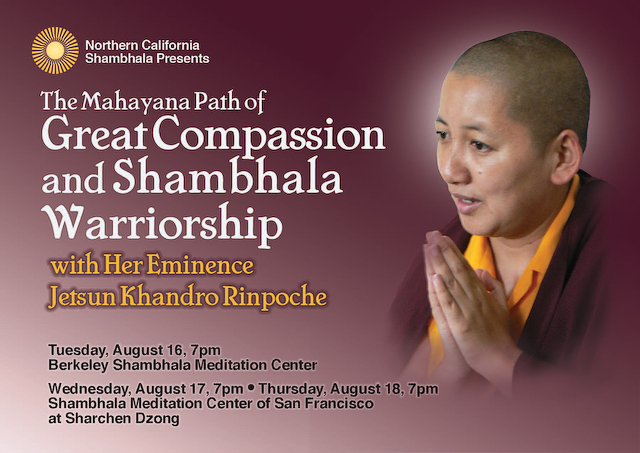 Northern California Shambhala Presents

The Mahayana Path of Great Compassion and Shambhala Warriorship

with Her Eminence Jetsun Khandro Rinpoche

Tuesday, August 16, 7pm
Berkeley Shambhala Meditation Center

Wednesday, August 17, 7pm • Thursday, August 18, 7pm
Shambhala Meditation Center of San Francisco at Sharchen Dzong